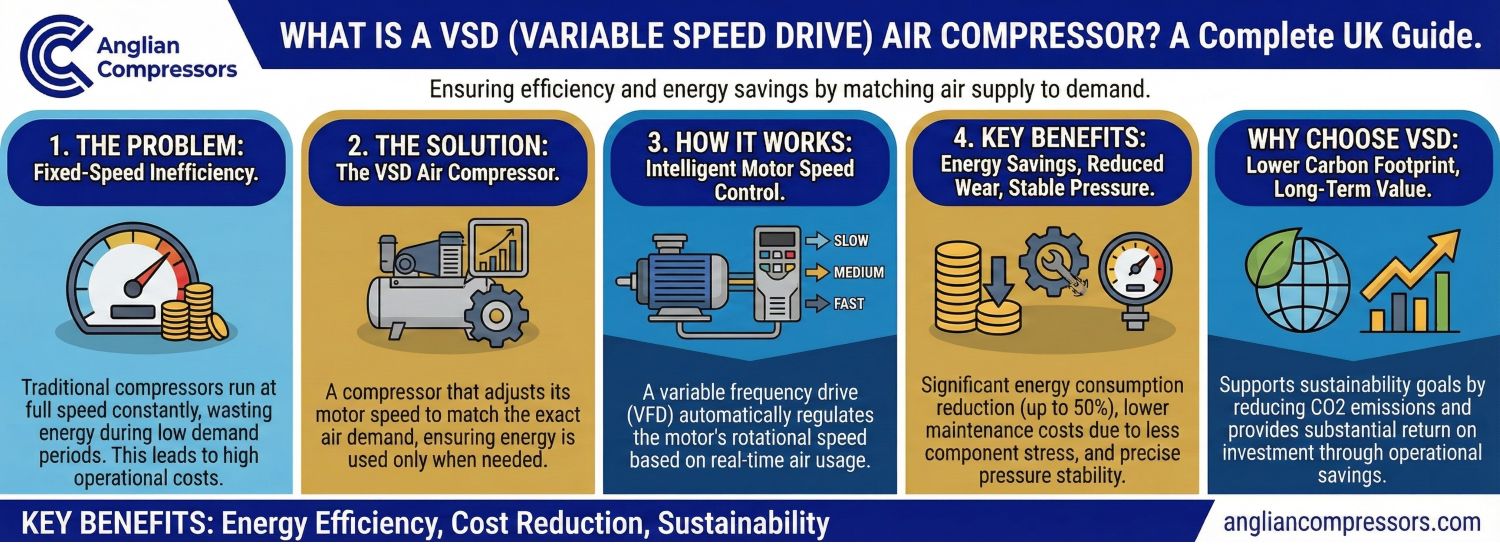 Anglian Compressors

WHAT IS A VSD (VARIABLE SPEED DRIVE) AIR COMPRESSOR? A Complete UK Guide.

Ensuring efficiency and energy savings by matching air supply to demand.

1. THE PROBLEM: Fixed-Speed Inefficiency.

Traditional compressors run at full speed constantly, wasting energy during low demand periods. This leads to high operational costs.

2. THE SOLUTION: The VSD Air Compressor.

A compressor that adjusts its motor speed to match the exact air demand, ensuring energy is used only when needed.

3. HOW IT WORKS: Intelligent Motor Speed Control.

SLOW
MEDIUM
FAST

A variable frequency drive (VFD) automatically regulates the motor's rotational speed based on real-time air usage.

4. KEY BENEFITS: Energy Savings, Reduced Wear, Stable Pressure.

Significant energy consumption reduction (up to 50%), lower maintenance costs due to less component stress, and precise pressure stability.

WHY CHOOSE VSD: Lower Carbon Footprint, Long-Term Value.

Supports sustainability goals by reducing CO2 emissions and provides substantial return on investment through operational savings.

KEY BENEFITS: Energy Efficiency, Cost Reduction, Sustainability

angliancompressors.com